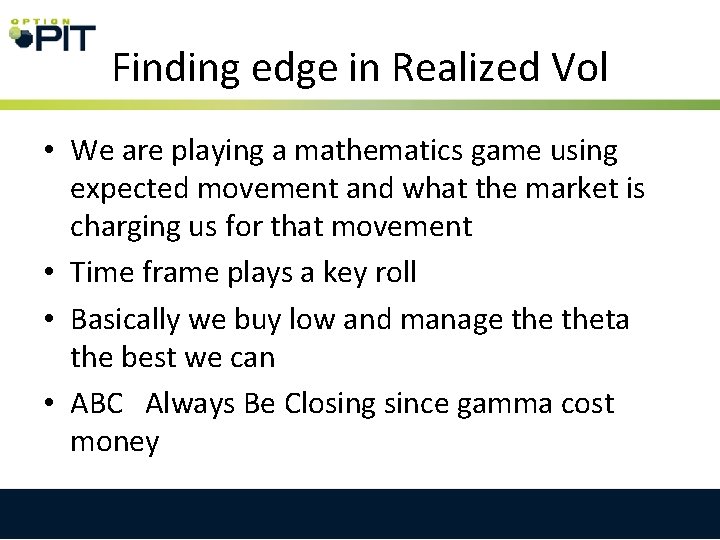 OPTION PIT

Finding edge in Realized Vol

• We are playing a mathematics game using expected movement and what the market is charging us for that movement
• Time frame plays a key roll
• Basically we buy low and manage the theta the best we can
• ABC Always Be Closing since gamma cost money